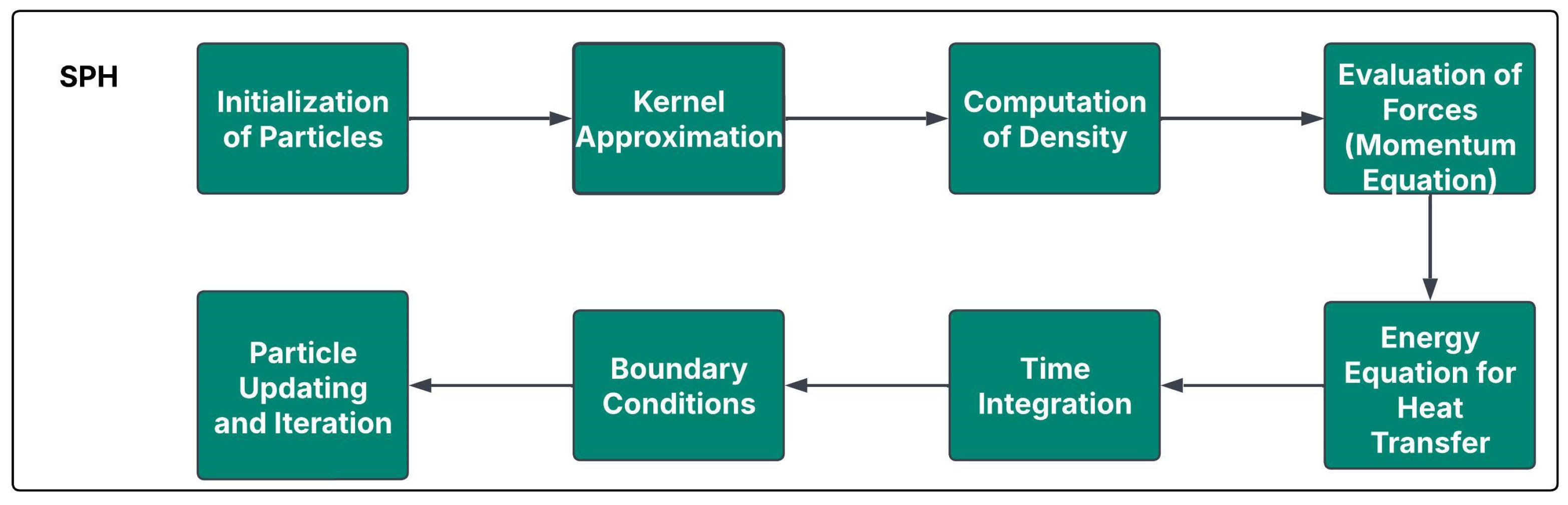 SPH

Initialization of Particles

Kernel Approximation

Computation of Density

Evaluation of Forces (Momentum Equation)

Energy Equation for Heat Transfer

Time Integration

Boundary Conditions

Particle Updating and Iteration